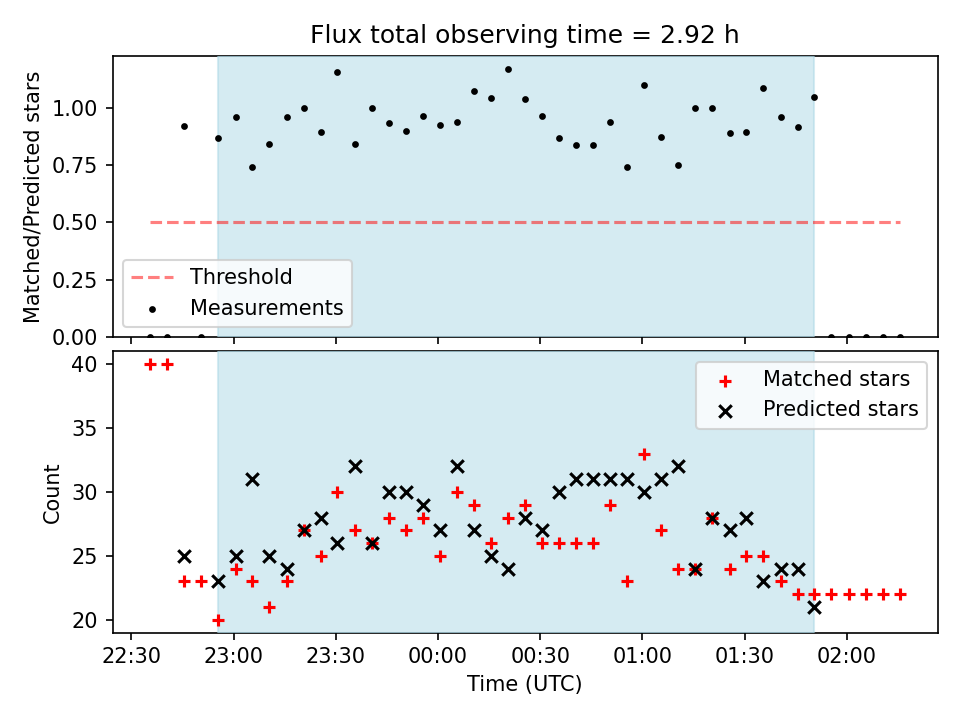 Flux total observing time = 2.92 h

Matched/Predicted stars

1.00
0.75
0.50
0.25
0.00

Threshold
Measurements

Count

40
35
30
25
20

Matched stars
Predicted stars

22:30 23:00 23:30 00:00 00:30 01:00 01:30 02:00

Time (UTC)